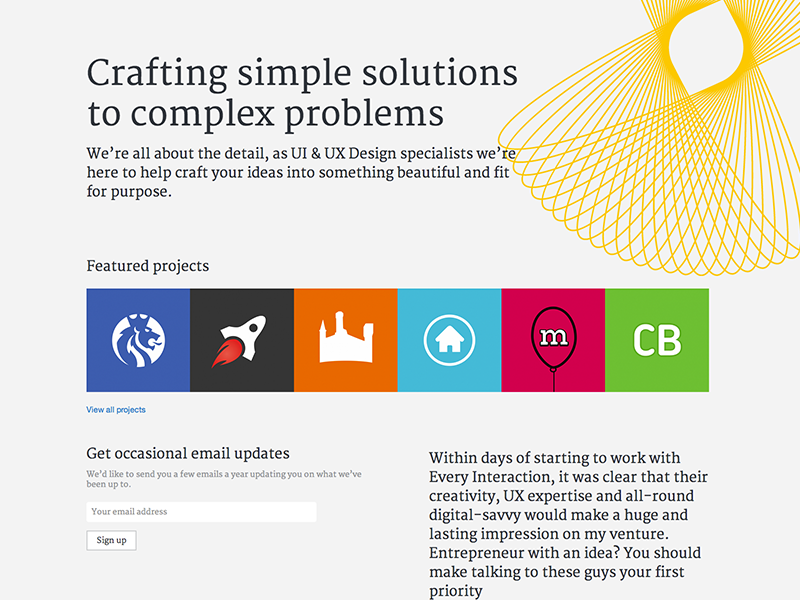 Crafting simple solutions to complex problems

We're all about the detail, as UI & UX Design specialists we're here to help craft your ideas into something beautiful and fit for purpose.

Featured projects

m

CB

View all projects

Get occasional email updates

We'd like to send you a few emails a year updating you on what we've been up to.

Your email address

Sign up

Within days of starting to work with Every Interaction, it was clear that their creativity, UX expertise and all-round digital-savvy would make a huge and lasting impression on my venture. Entrepreneur with an idea? You should make talking to these guys your first priority